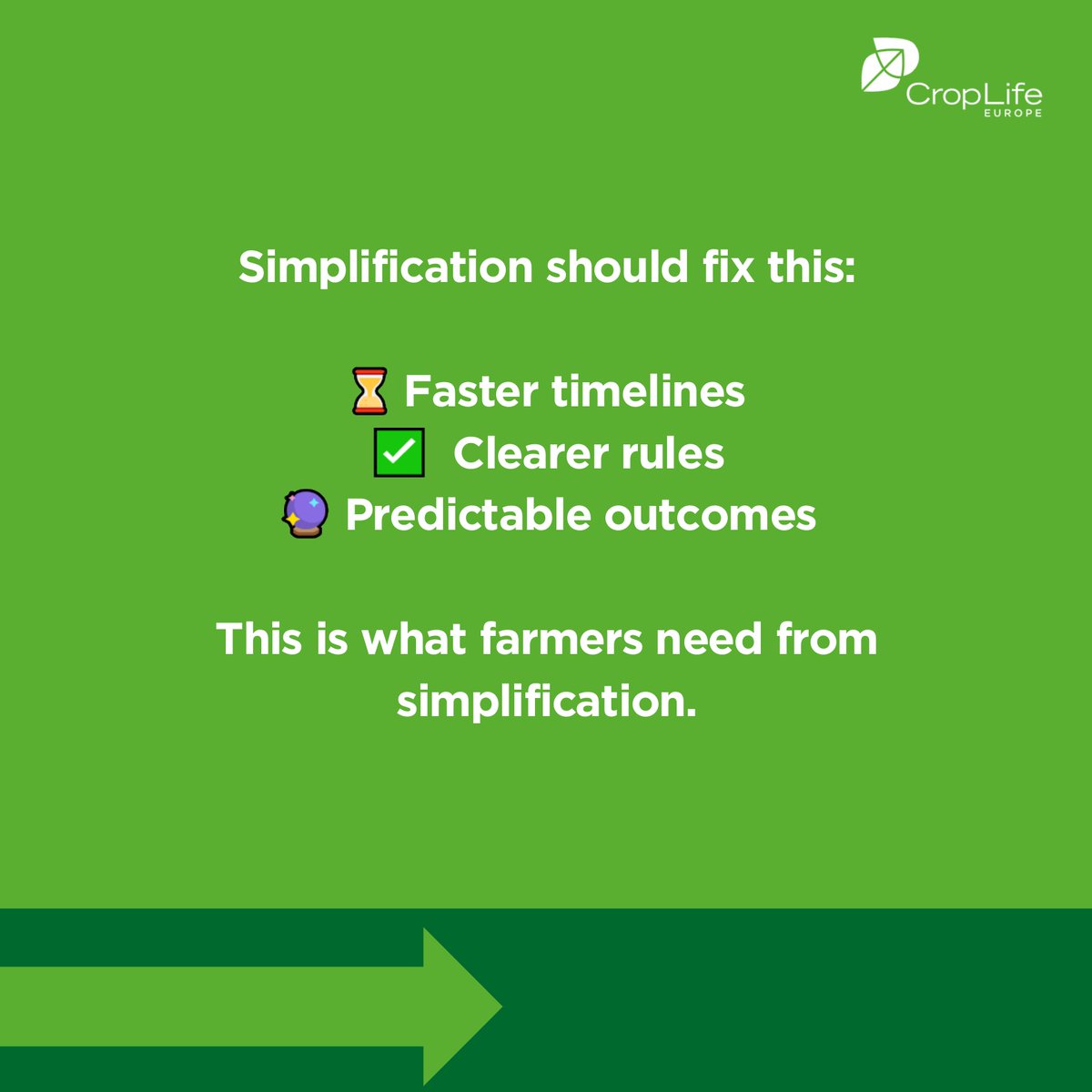 CropLife EUROPE

Simplification should fix this:

⏳ Faster timelines
✅ Clearer rules
🔮 Predictable outcomes

This is what farmers need from simplification.